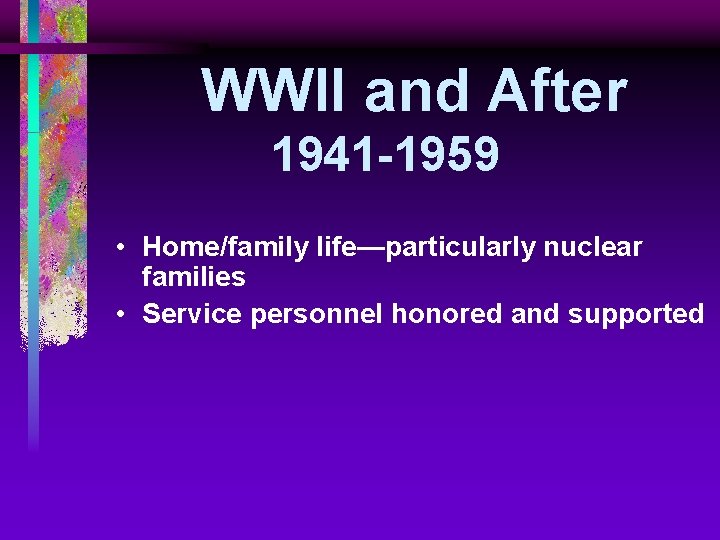 WWII and After
1941-1959

• Home/family life—particularly nuclear families
• Service personnel honored and supported